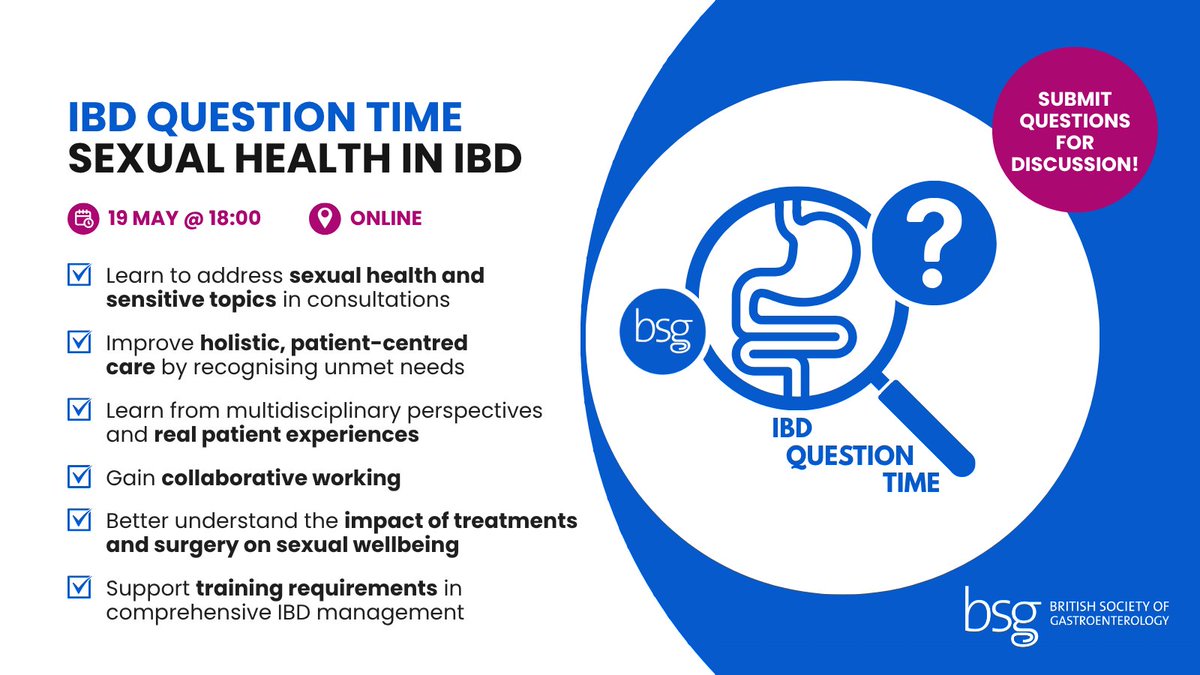 IBD QUESTION TIME
SEXUAL HEALTH IN IBD

19 MAY @ 18:00

ONLINE

Learn to address sexual health and sensitive topics in consultations

Improve holistic, patient-centred care by recognising unmet needs

Learn from multidisciplinary perspectives and real patient experiences

Gain collaborative working

Better understand the impact of treatments and surgery on sexual wellbeing

Support training requirements in comprehensive IBD management

SUBMIT QUESTIONS FOR DISCUSSION!

bsg

?

IBD QUESTION TIME

bsg BRITISH SOCIETY OF GASTROENTEROLOGY